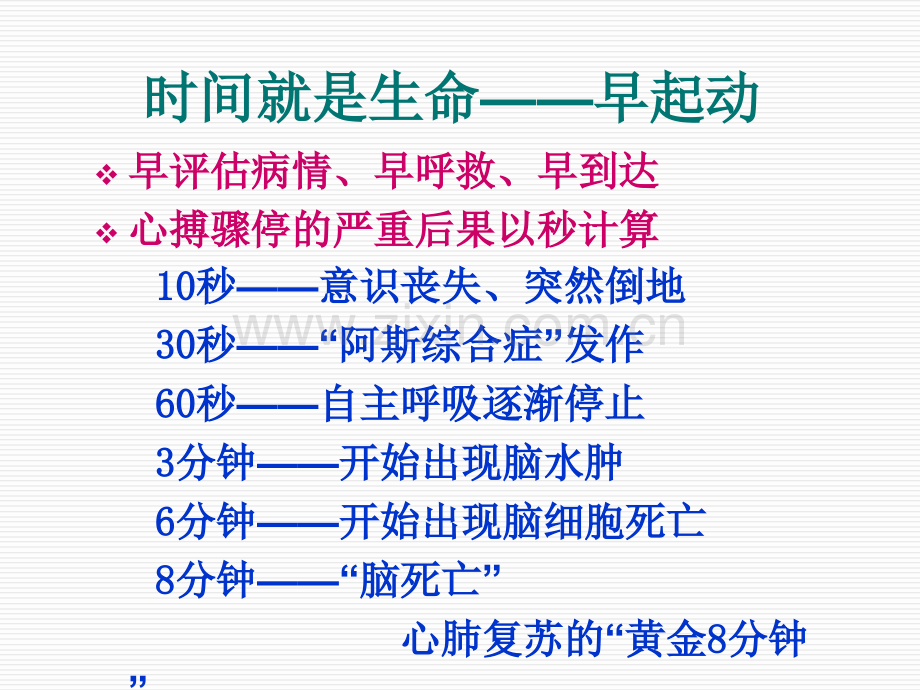 时间就是生命——早起动

❖ 早评估病情、早呼救、早到达

❖ 心搏骤停的严重后果以秒计算

10秒——意识丧失、突然倒地

30秒——“阿斯综合症”发作

60秒——自主呼吸逐渐停止

3分钟——开始出现脑水肿

6分钟——开始出现脑细胞死亡

8分钟——“脑死亡”

心肺复苏的“黄金8分钟”

www.zixin.com.cn